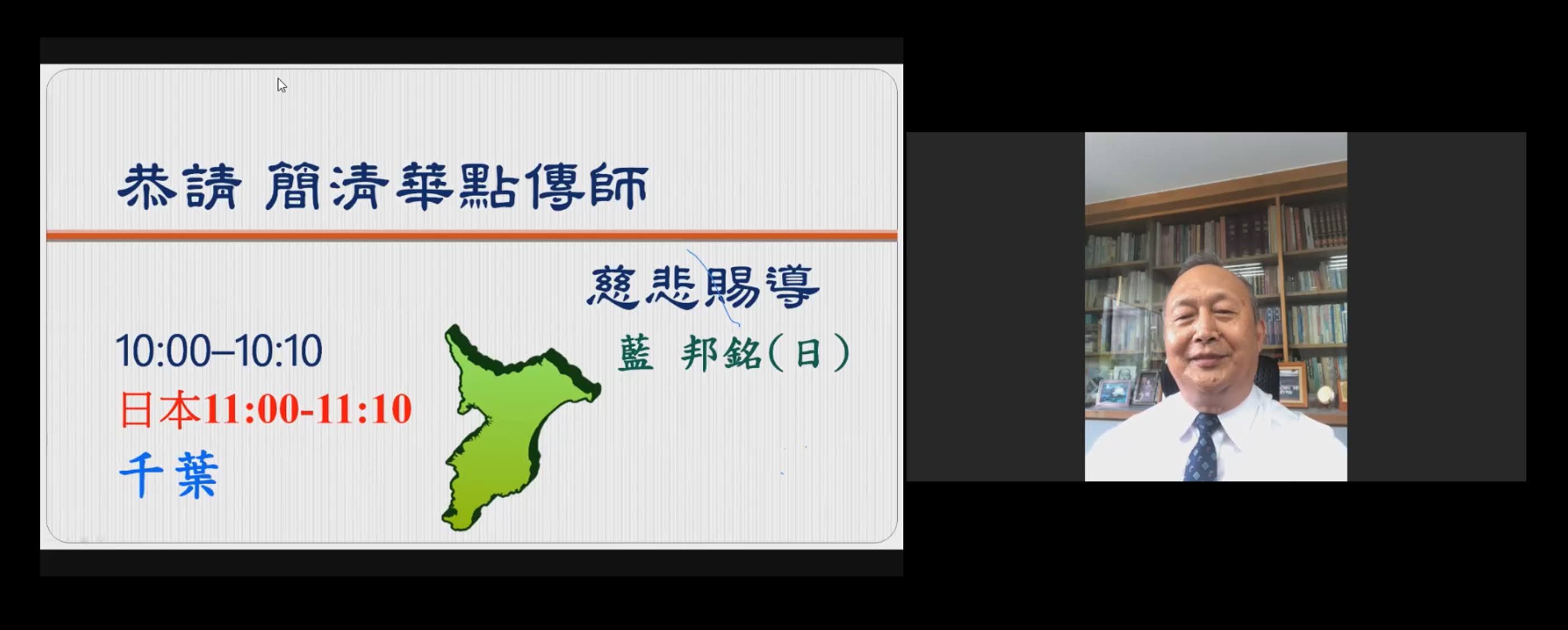 恭請 簡清華點傳師

慈悲賜導

藍 邦銘(日)

10:00–10:10
日本11:00-11:10
千葉